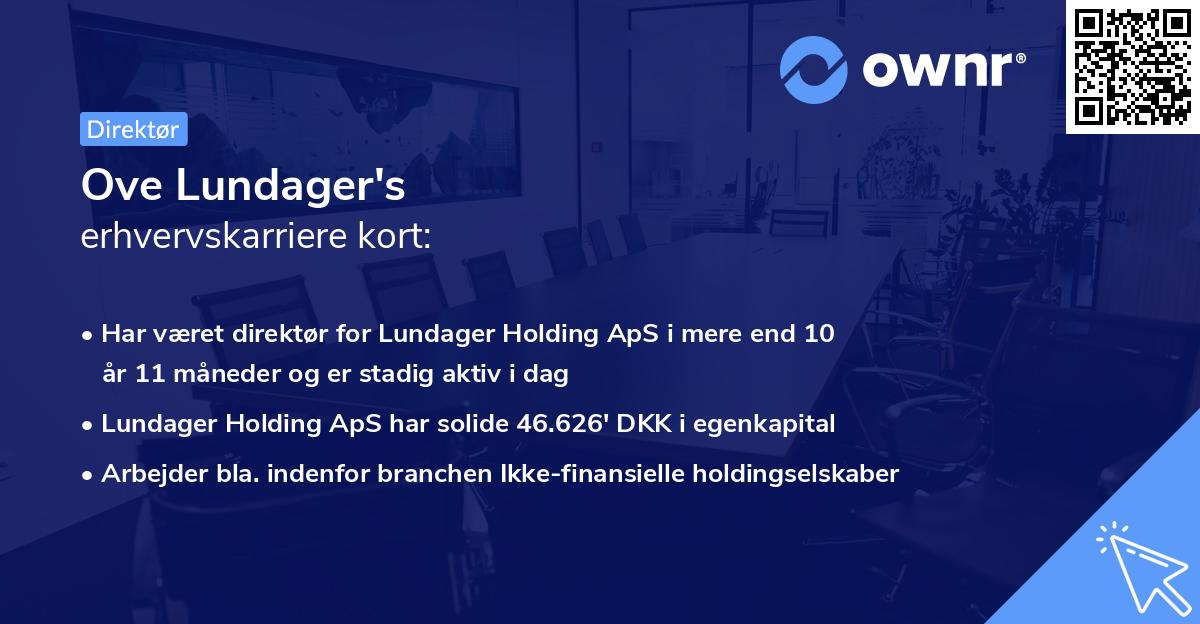 ownr®

Direktør

Ove Lundager's
erhvervskarriere kort:

• Har været direktør for Lundager Holding ApS i mere end 10 år 11 måneder og er stadig aktiv i dag
• Lundager Holding ApS har solide 46.626' DKK i egenkapital
• Arbejder bla. indenfor branchen Ikke-finansielle holdingselskaber